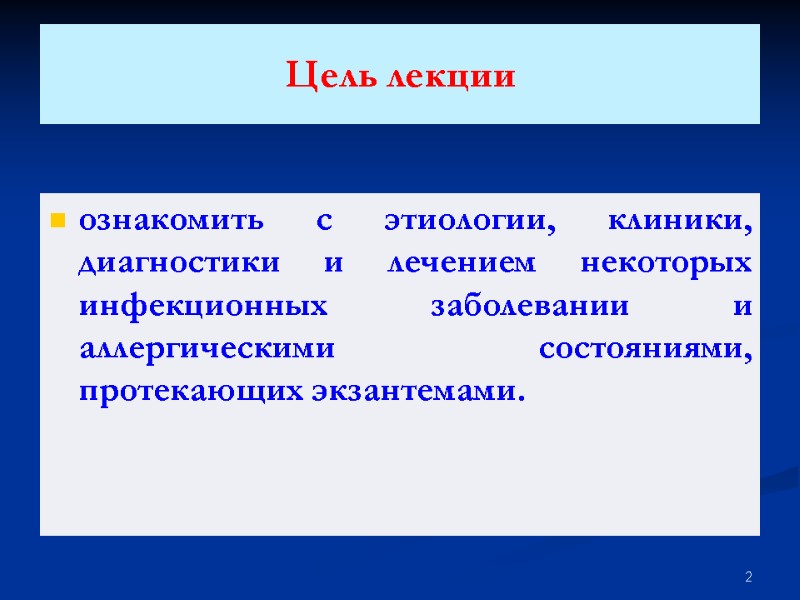 Цель лекции

ознакомить с этиологии, клиники, диагностики и лечением некоторых инфекционных заболевании и аллергическими состояниями, протекающих экзантемами.

2